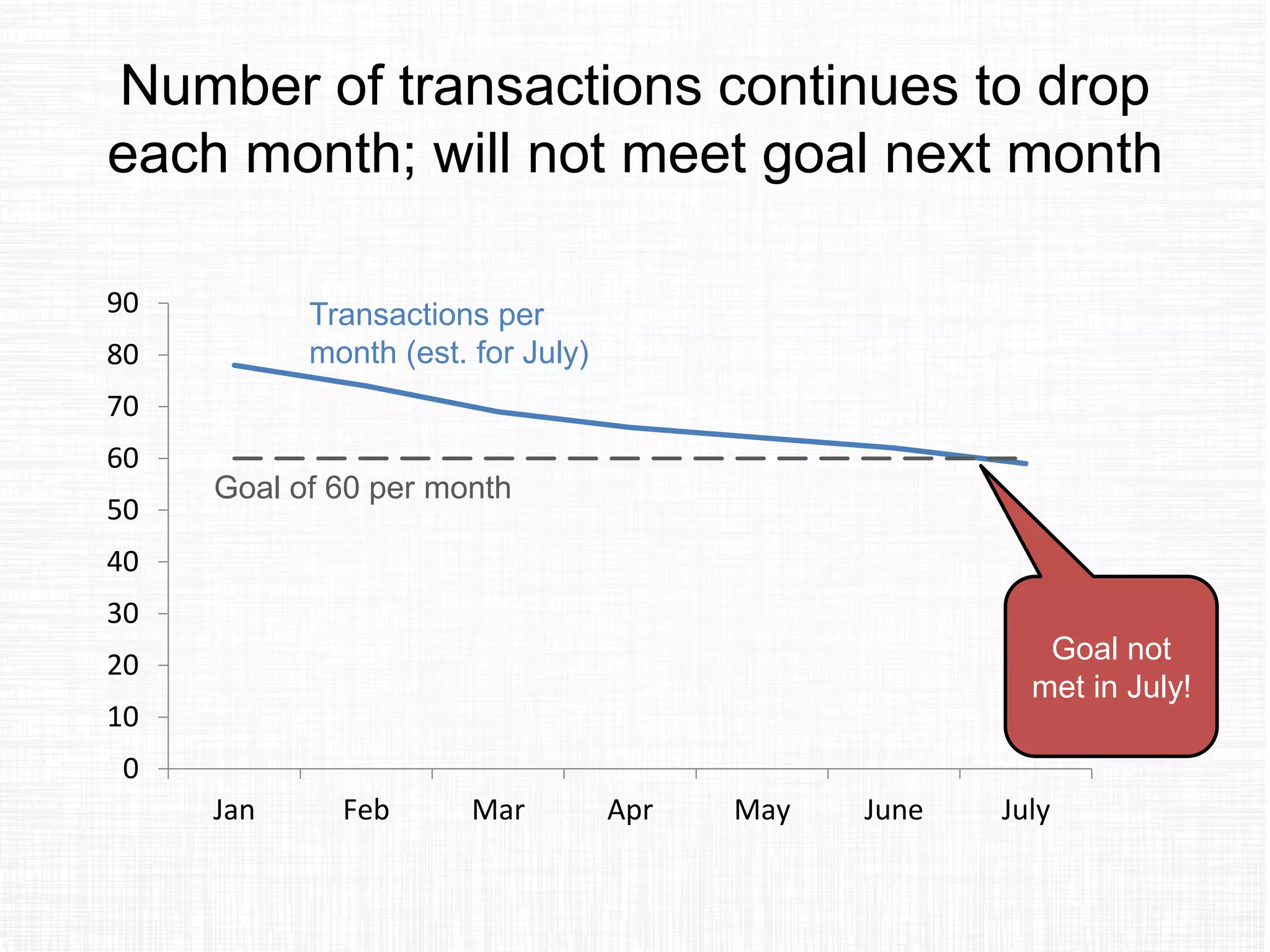 Number of transactions continues to drop each month; will not meet goal next month

90
80
70
60
50
40
30
20
10
0

Transactions per month (est. for July)

Goal of 60 per month

Goal not met in July!

Jan Feb Mar Apr May June July